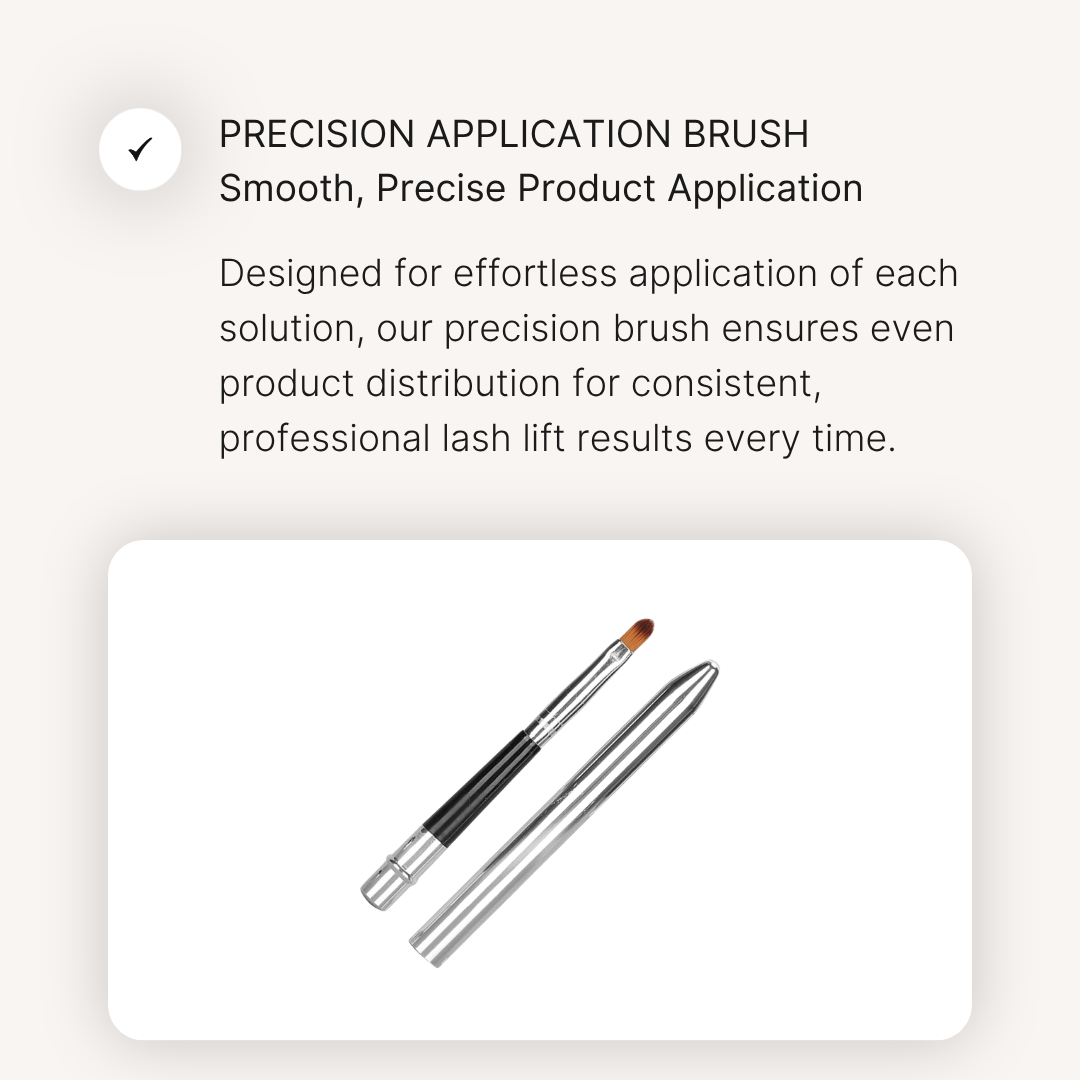 ✓

PRECISION APPLICATION BRUSH
Smooth, Precise Product Application

Designed for effortless application of each solution, our precision brush ensures even product distribution for consistent, professional lash lift results every time.